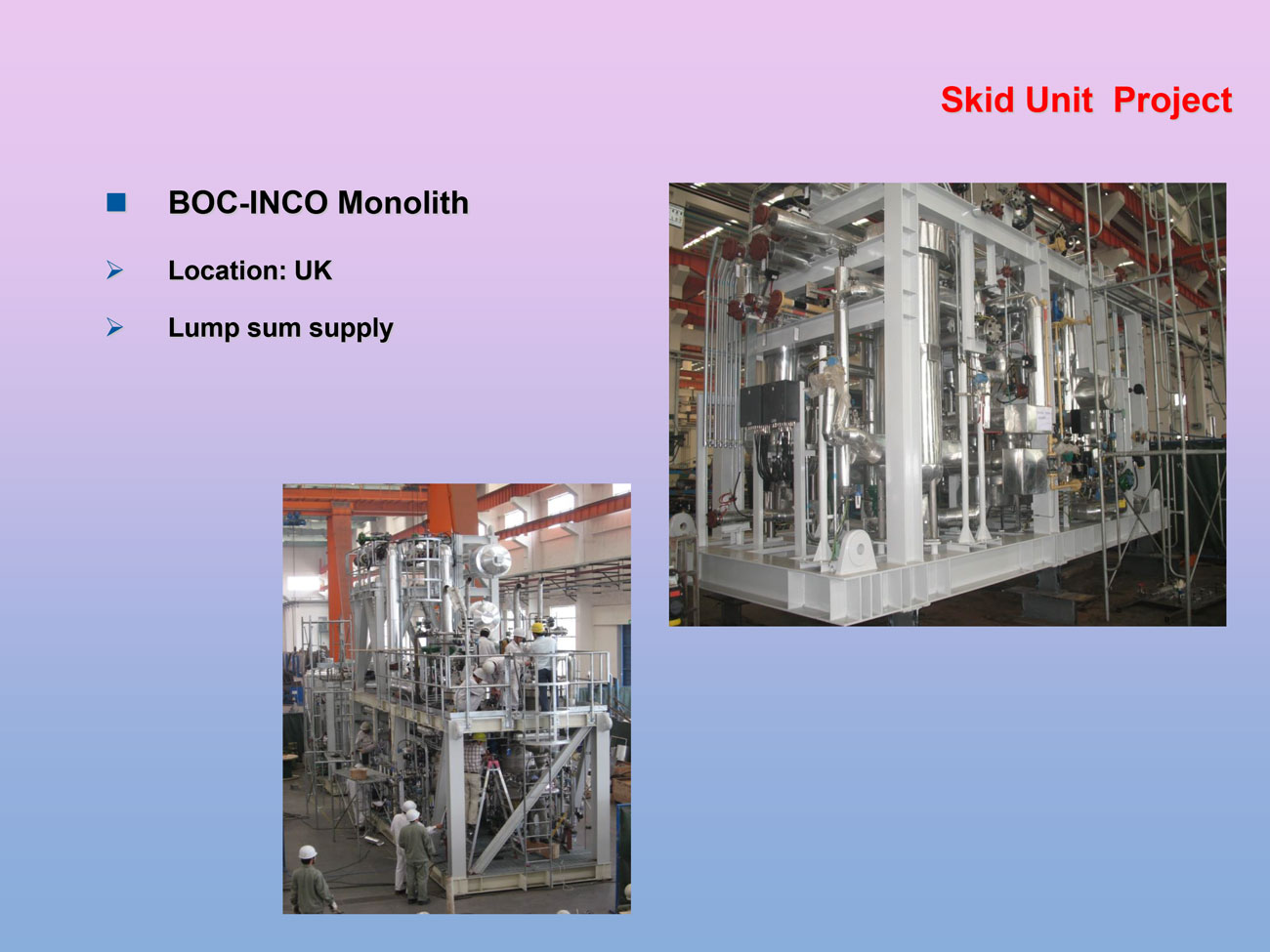 Skid Unit Project

BOC-INCO Monolith

Location: UK

Lump sum supply